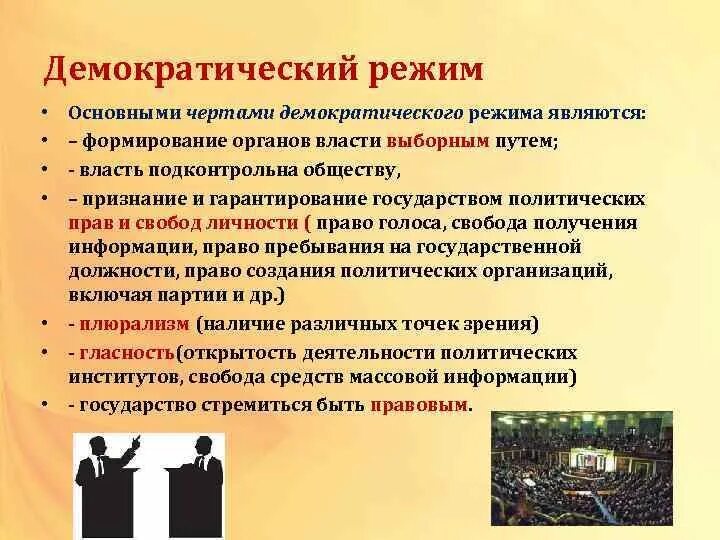 Демократический режим

• Основными чертами демократического режима являются:
• – формирование органов власти выборным путем;
• - власть подконтрольна обществу,
• – признание и гарантирование государством политических прав и свобод личности ( право голоса, свобода получения информации, право пребывания на государственной должности, право создания политических организаций, включая партии и др.)
• - плюрализм (наличие различных точек зрения)
• - гласность(открытость деятельности политических институтов, свобода средств массовой информации)
• - государство стремиться быть правовым.